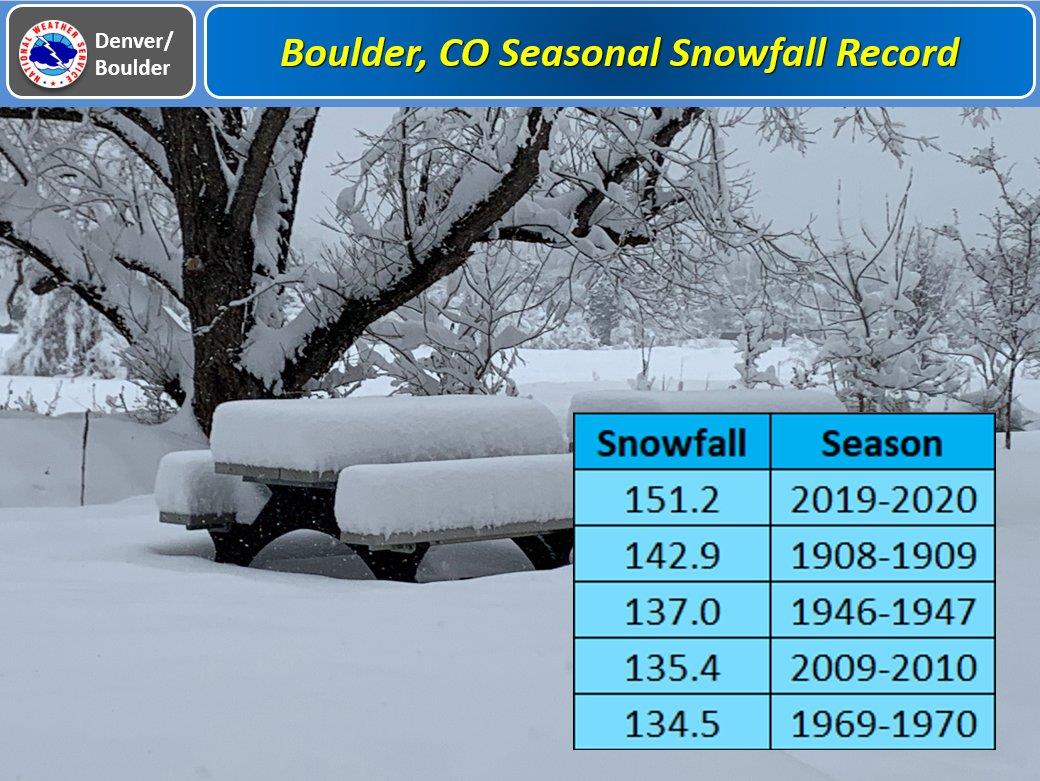 NATIONAL WEATHER SERVICE

Denver/ Boulder

Boulder, CO Seasonal Snowfall Record

| Snowfall | Season |
|---|---|
| 151.2 | 2019-2020 |
| 142.9 | 1908-1909 |
| 137.0 | 1946-1947 |
| 135.4 | 2009-2010 |
| 134.5 | 1969-1970 |